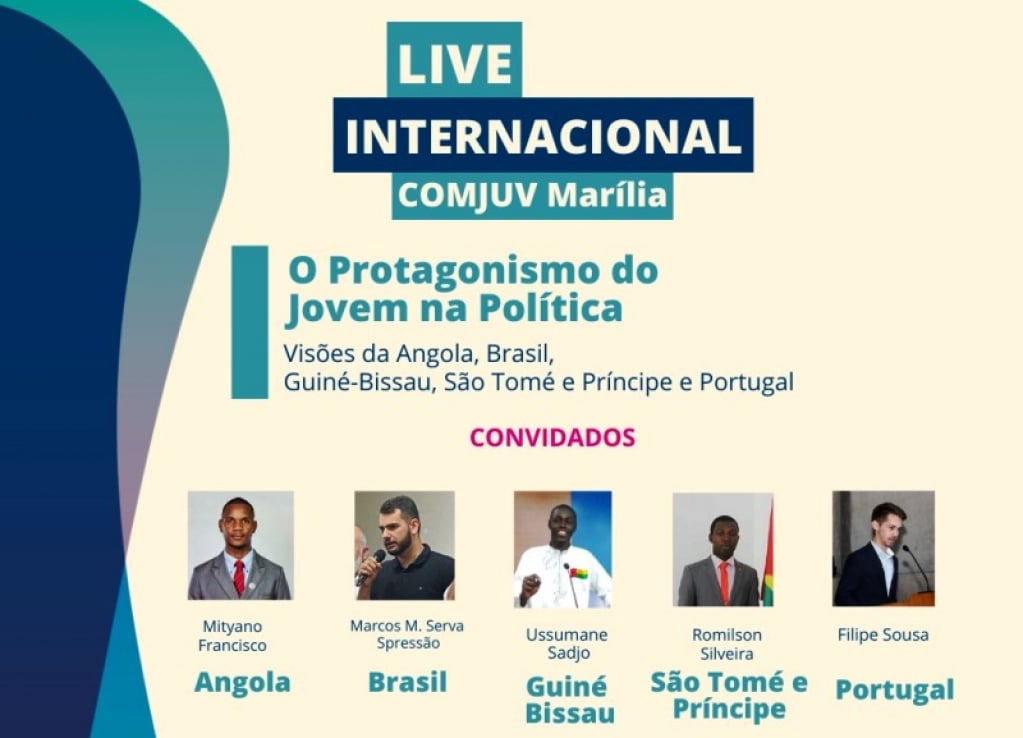 LIVE
INTERNACIONAL
COMJUV Marília

O Protagonismo do Jovem na Política

Visões da Angola, Brasil, Guiné-Bissau, São Tomé e Príncipe e Portugal

CONVIDADOS

Mityano Francisco
Angola

Marcos M. Serva Spressão
Brasil

Ussumane Sadjo
Guiné Bissau

Romilson Silveira
São Tomé e Príncipe

Filipe Sousa
Portugal